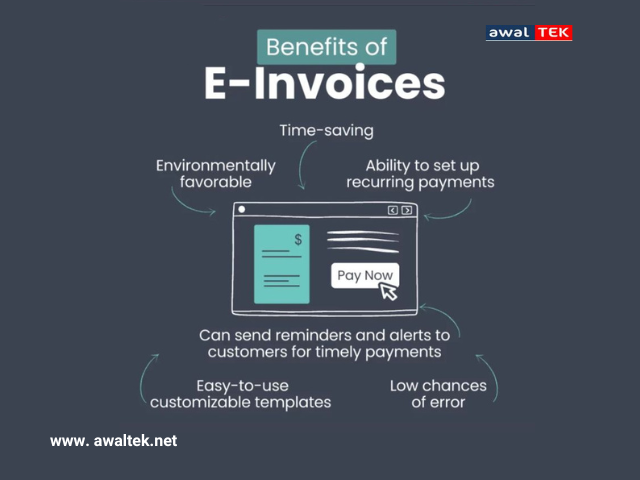 awal TEK

Benefits of
E-Invoices

Time-saving

Environmentally favorable

Ability to set up recurring payments

$

Pay Now

Can send reminders and alerts to customers for timely payments

Easy-to-use customizable templates

Low chances of error

www. awaltek.net